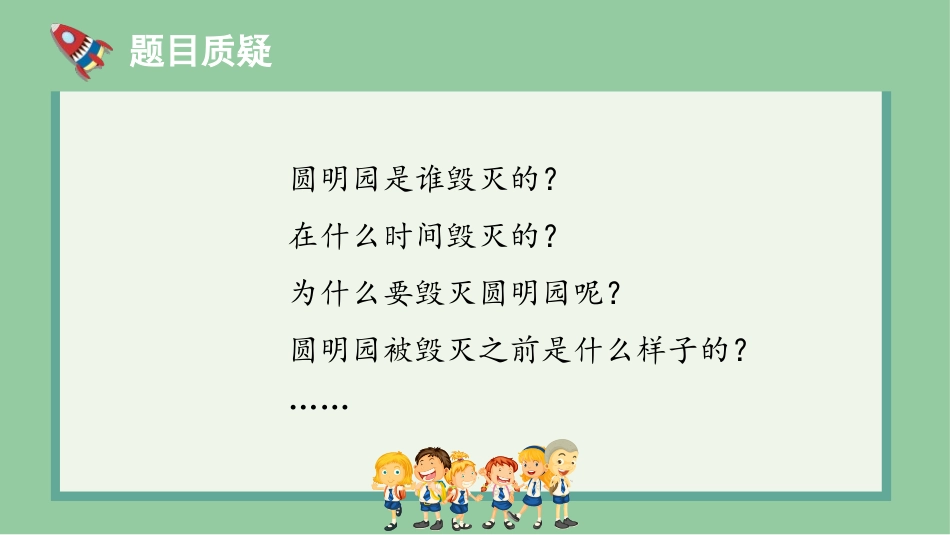 题目质疑

圆明园是谁毁灭的？

在什么时间毁灭的？

为什么要毁灭圆明园呢？

圆明园被毁灭之前是什么样子的？

……